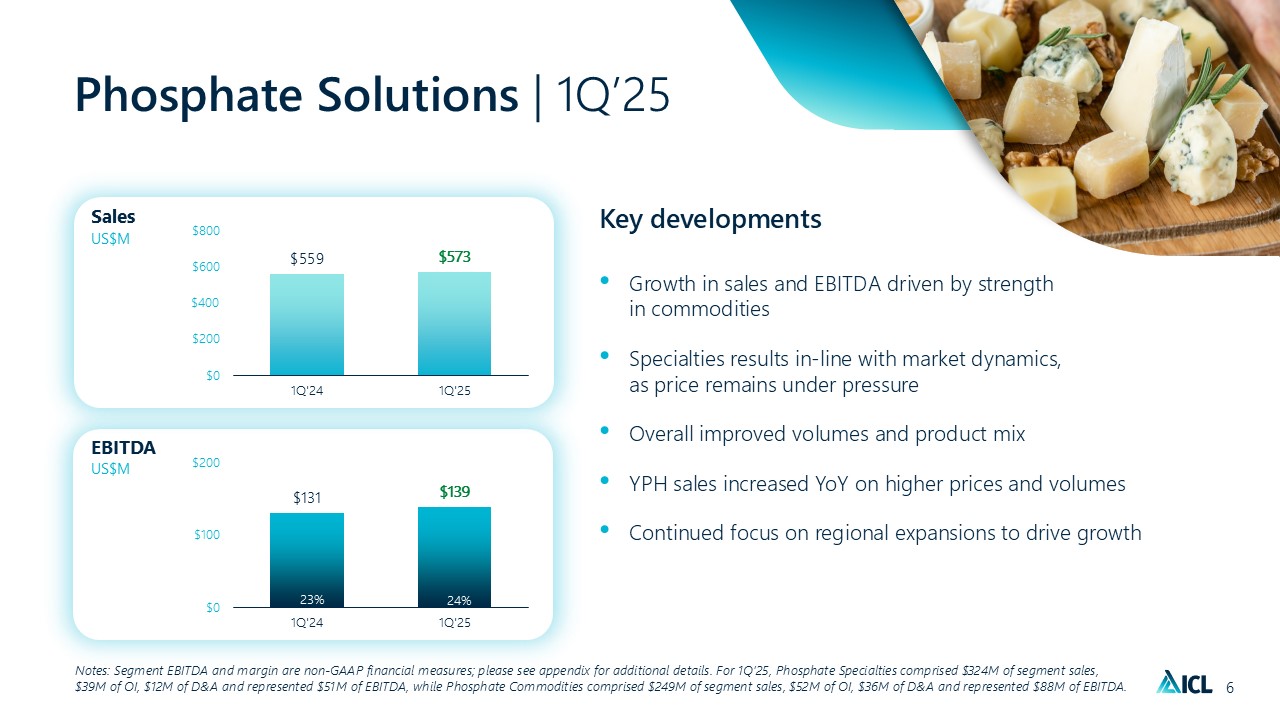 Phosphate Solutions | 1Q'25

Sales
US\$M

\$800
\$600
\$400
\$200
\$0

\$559
\$573

1Q'24
1Q'25

EBITDA
US\$M

\$200
\$100
\$0

\$131
\$139

23%
24%

1Q'24
1Q'25

Key developments

• Growth in sales and EBITDA driven by strength in commodities

• Specialties results in-line with market dynamics, as price remains under pressure

• Overall improved volumes and product mix

• YPH sales increased YoY on higher prices and volumes

• Continued focus on regional expansions to drive growth

Notes: Segment EBITDA and margin are non-GAAP financial measures; please see appendix for additional details. For 1Q'25, Phosphate Specialties comprised \$324M of segment sales, \$39M of OI, \$12M of D&A and represented \$51M of EBITDA, while Phosphate Commodities comprised \$249M of segment sales, \$52M of OI, \$36M of D&A and represented \$88M of EBITDA.

ICL 6